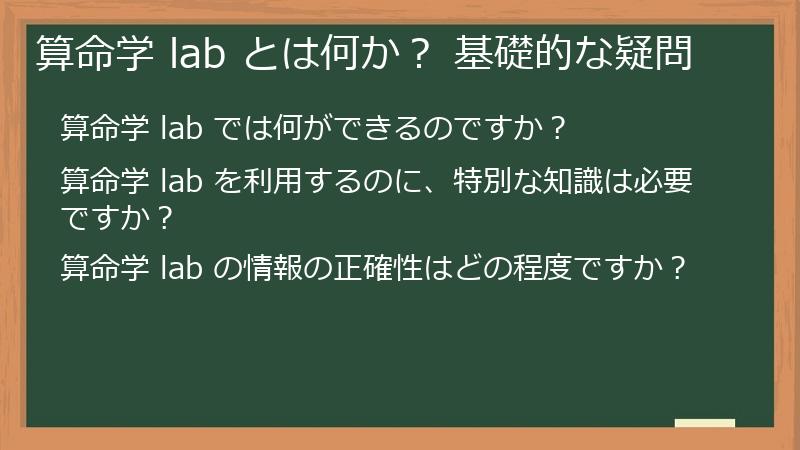 算命学 lab とは何か？ 基礎的な疑問

算命学 lab では何ができるのですか？

算命学 lab を利用するのに、特別な知識は必要ですか？

算命学 lab の情報の正確性はどの程度ですか？